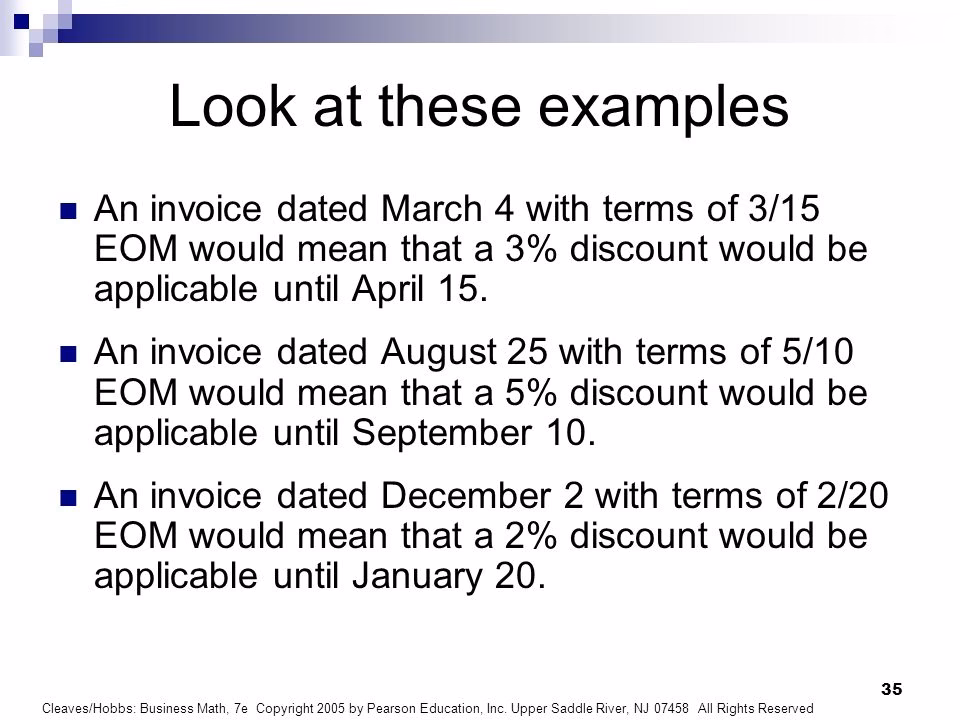 Look at these examples

An invoice dated March 4 with terms of 3/15 EOM would mean that a 3% discount would be applicable until April 15.

An invoice dated August 25 with terms of 5/10 EOM would mean that a 5% discount would be applicable until September 10.

An invoice dated December 2 with terms of 2/20 EOM would mean that a 2% discount would be applicable until January 20.

35

Cleaves/Hobbs: Business Math, 7e Copyright 2005 by Pearson Education, Inc. Upper Saddle River, NJ 07458 All Rights Reserved